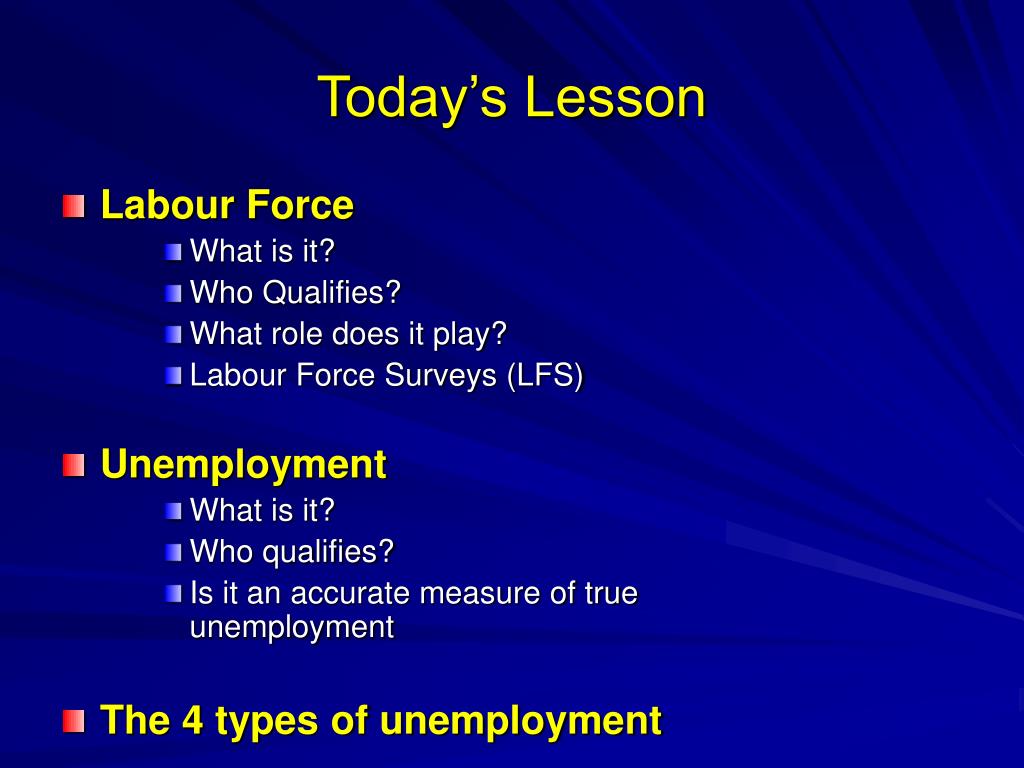 Today’s Lesson

Labour Force
What is it?
Who Qualifies?
What role does it play?
Labour Force Surveys (LFS)

Unemployment
What is it?
Who qualifies?
Is it an accurate measure of true unemployment

The 4 types of unemployment